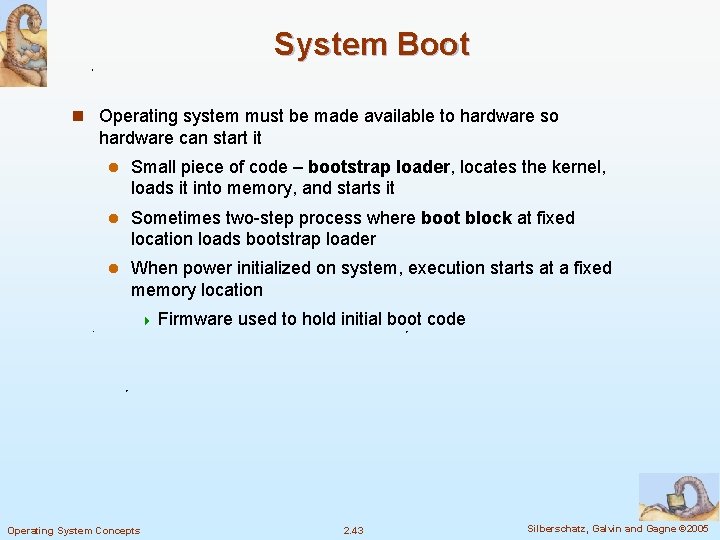 System Boot

Operating system must be made available to hardware so hardware can start it

Small piece of code – bootstrap loader, locates the kernel, loads it into memory, and starts it

Sometimes two-step process where boot block at fixed location loads bootstrap loader

When power initialized on system, execution starts at a fixed memory location

Firmware used to hold initial boot code

Operating System Concepts

2.43

Silberschatz, Galvin and Gagne ©2005